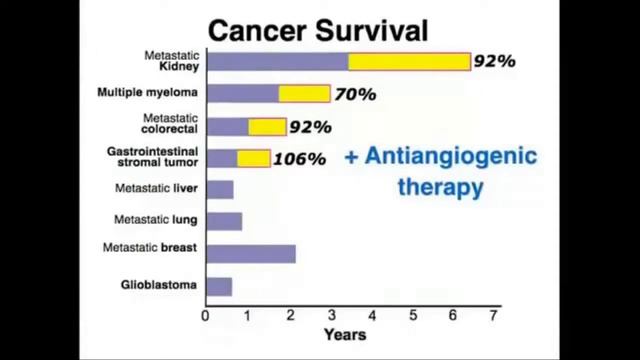 Cancer Survival

Metastatic Kidney
92%

Multiple myeloma
70%

Metastatic colorectal
92%

Gastrointestinal stromal tumor
106%

+ Antiangiogenic therapy

Metastatic liver

Metastatic lung

Metastatic breast

Glioblastoma

0 1 2 3 4 5 6 7

Years